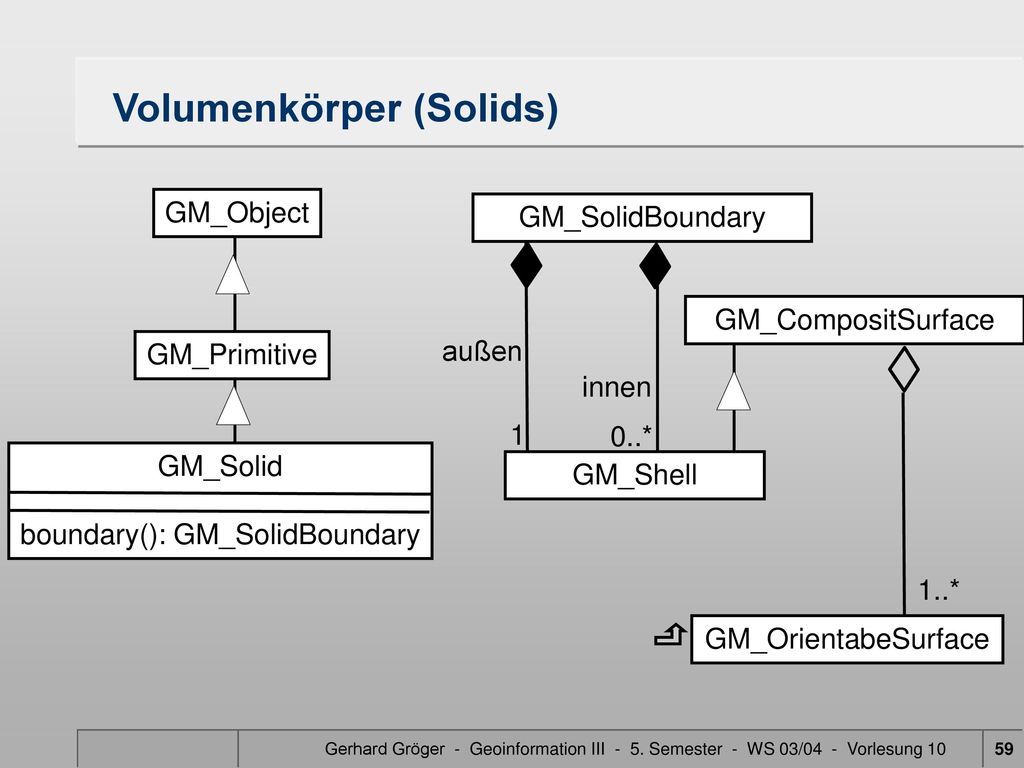 Volumenkörper (Solids)

GM_Object

GM_Primitive

GM_Solid

boundary(): GM_SolidBoundary

GM_SolidBoundary

außen

innen

1

0..*

GM_Shell

GM_CompositSurface

1..*

GM_OrientabeSurface

Gerhard Gröger - Geoinformation III - 5. Semester - WS 03/04 - Vorlesung 10

59